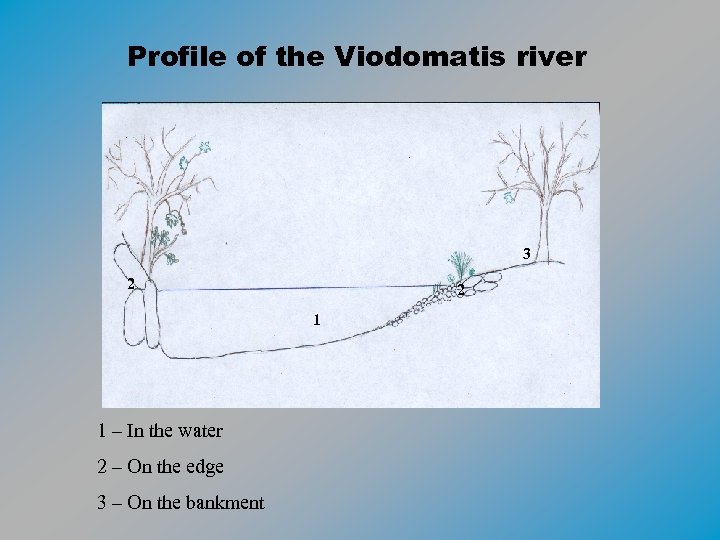 Profile of the Viodomatis river

2

1

2

3

1 – In the water

2 – On the edge

3 – On the bankment